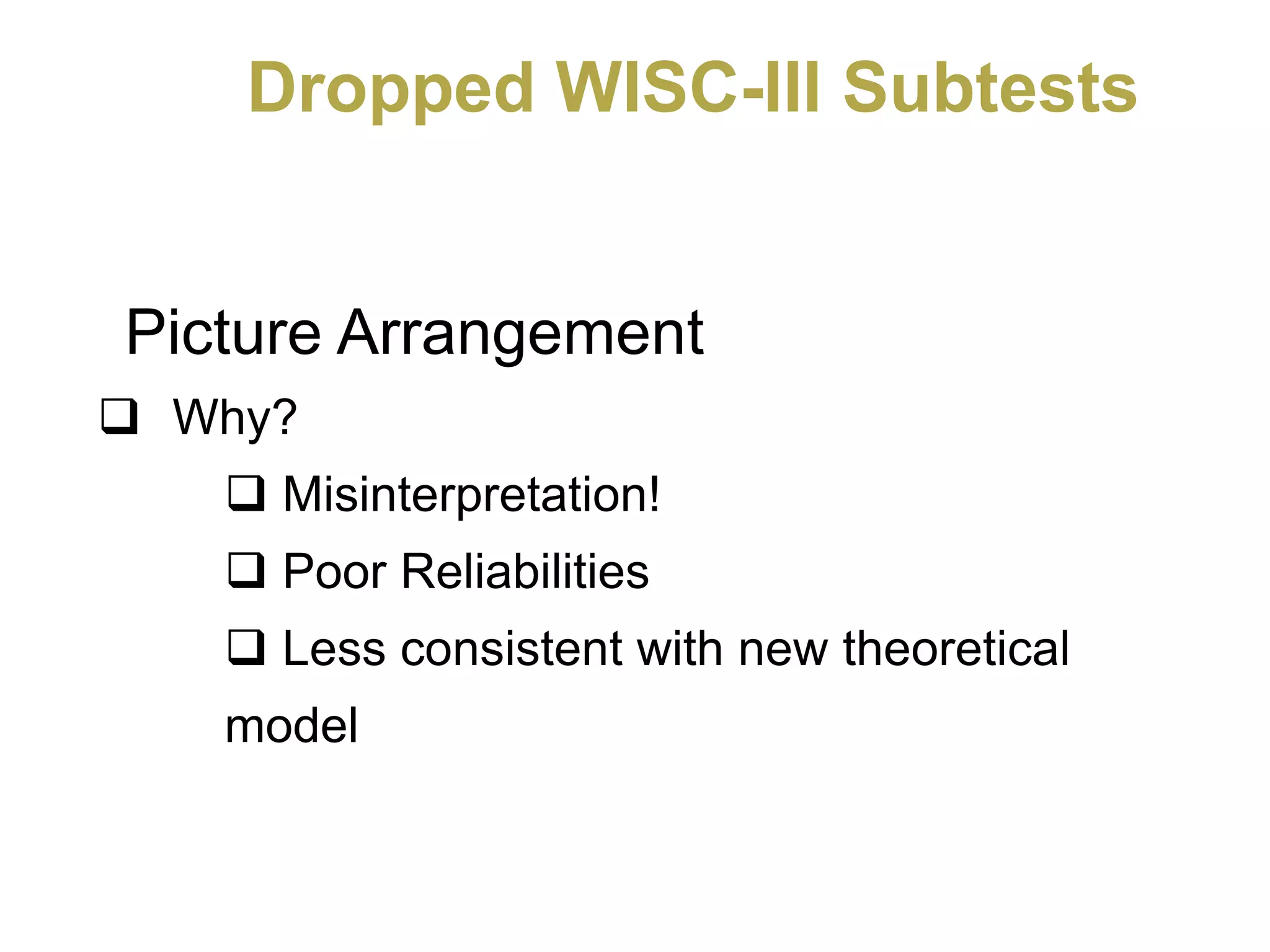 Dropped WISC-III Subtests

Picture Arrangement

❑ Why?

❑ Misinterpretation!

❑ Poor Reliabilities

❑ Less consistent with new theoretical model